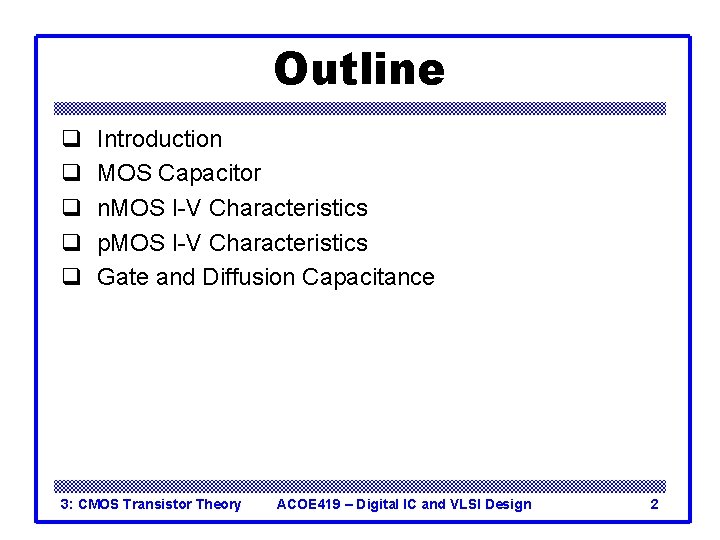 Outline

❑ Introduction
❑ MOS Capacitor
❑ nMOS I-V Characteristics
❑ pMOS I-V Characteristics
❑ Gate and Diffusion Capacitance

3: CMOS Transistor Theory    ACOE419 – Digital IC and VLSI Design    2